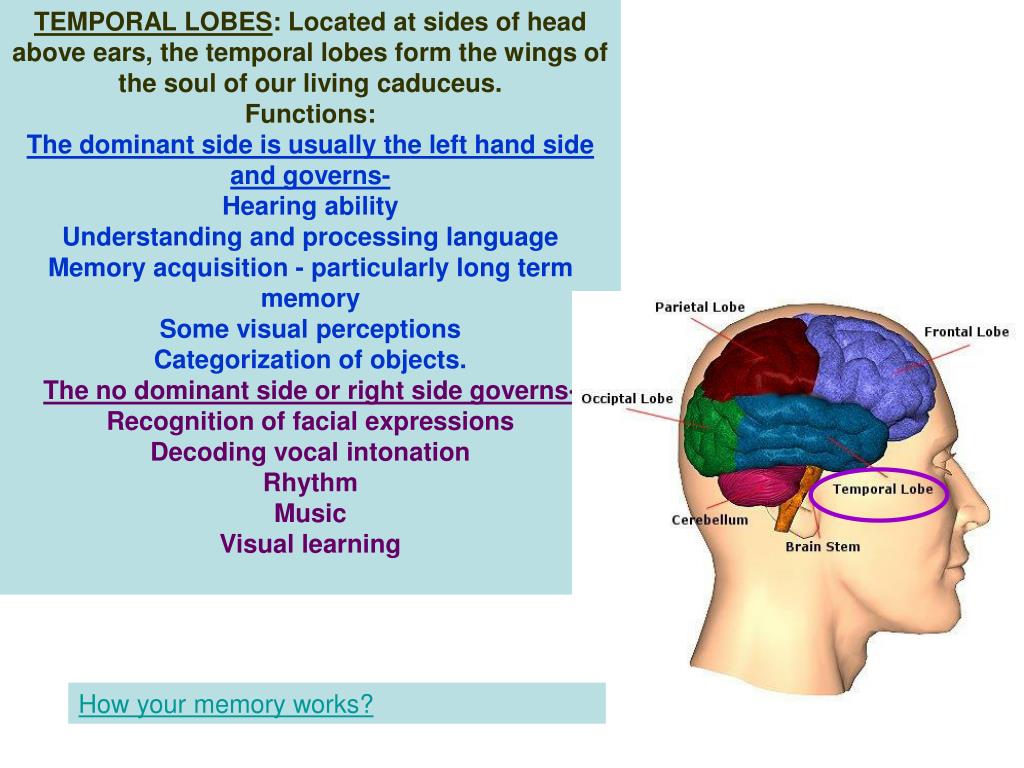 TEMPORAL LOBES: Located at sides of head above ears, the temporal lobes form the wings of the soul of our living caduceus.
Functions:
The dominant side is usually the left hand side and governs-
Hearing ability
Understanding and processing language
Memory acquisition - particularly long term memory
Some visual perceptions
Categorization of objects.
The no dominant side or right side governs-
Recognition of facial expressions
Decoding vocal intonation
Rhythm
Music
Visual learning

Parietal Lobe
Frontal Lobe
Occiptal Lobe
Temporal Lobe
Cerebellum
Brain Stem

How your memory works?